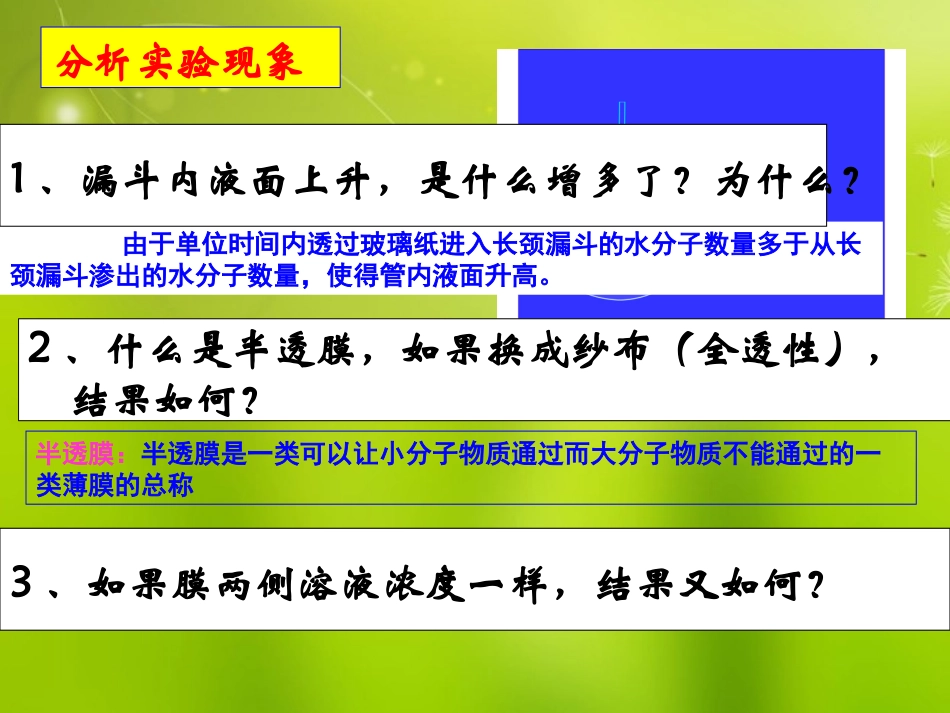 分析实验现象

1、漏斗内液面上升，是什么增多了？为什么？

由于单位时间内透过玻璃纸进入长颈漏斗的水分子数量多于从长颈漏斗渗出的水分子数量，使得管内液面升高。

2、什么是半透膜，如果换成纱布（全透性），结果如何？

半透膜：半透膜是一类可以让小分子物质通过而大分子物质不能通过的一类薄膜的总称

3、如果膜两侧溶液浓度一样，结果又如何？